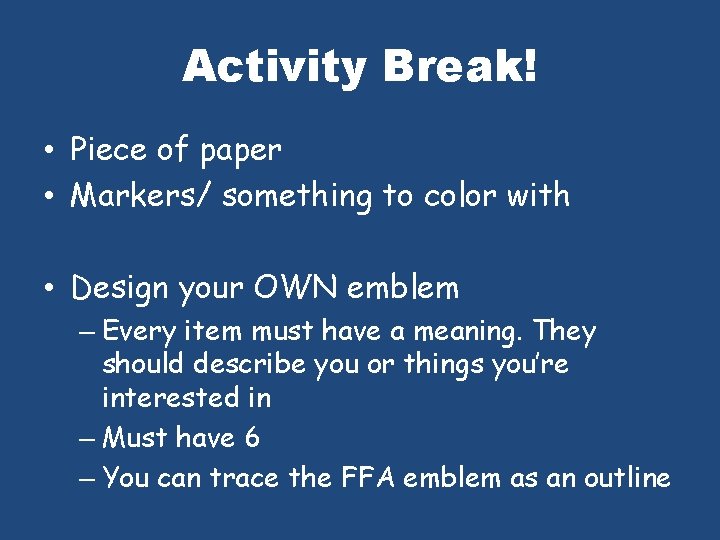 Activity Break!

• Piece of paper
• Markers/ something to color with

• Design your OWN emblem
– Every item must have a meaning. They should describe you or things you're interested in
– Must have 6
– You can trace the FFA emblem as an outline